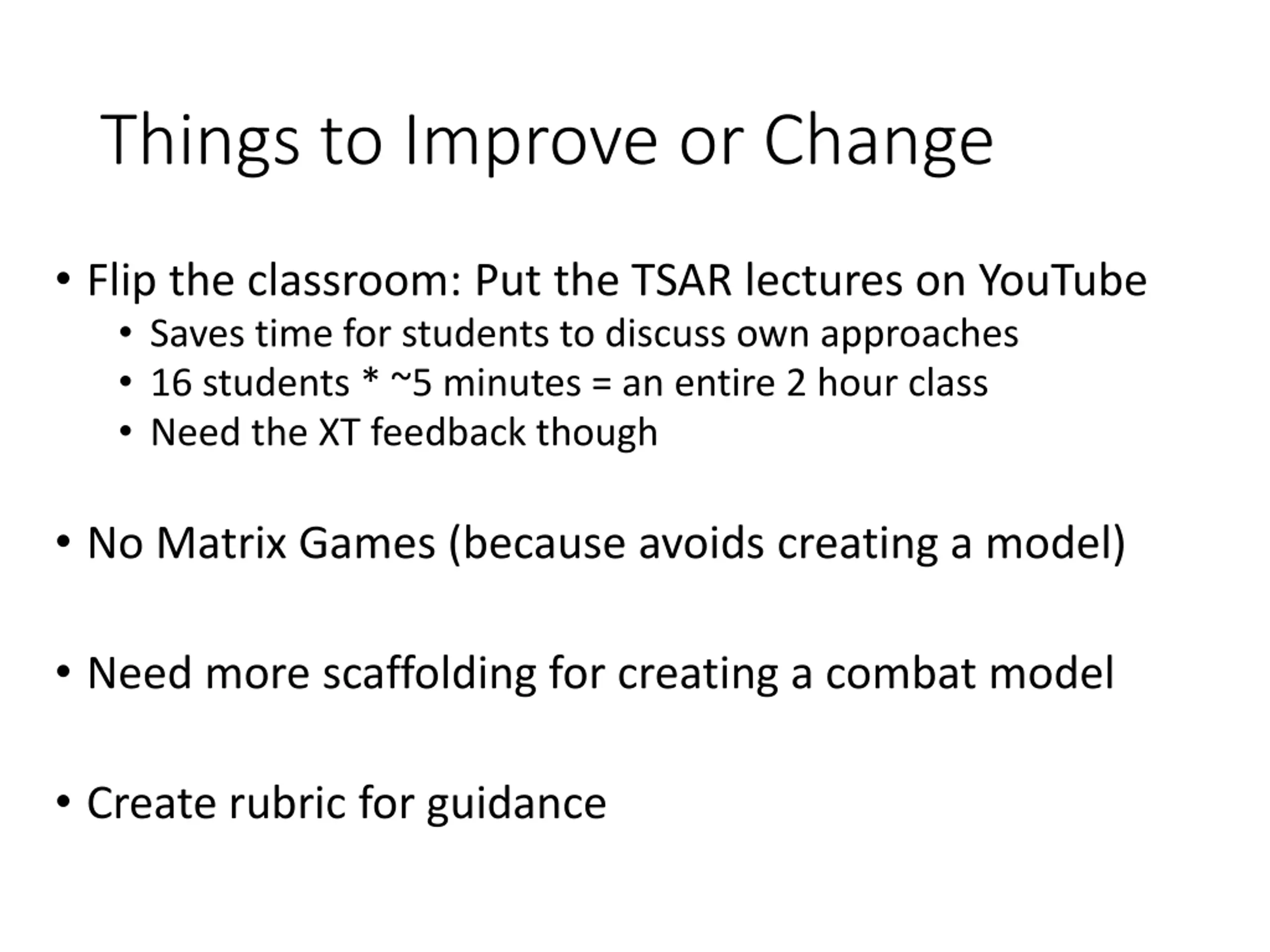 Things to Improve or Change

• Flip the classroom: Put the TSAR lectures on YouTube
  • Saves time for students to discuss own approaches
  • 16 students * ~5 minutes = an entire 2 hour class
  • Need the XT feedback though

• No Matrix Games (because avoids creating a model)

• Need more scaffolding for creating a combat model

• Create rubric for guidance